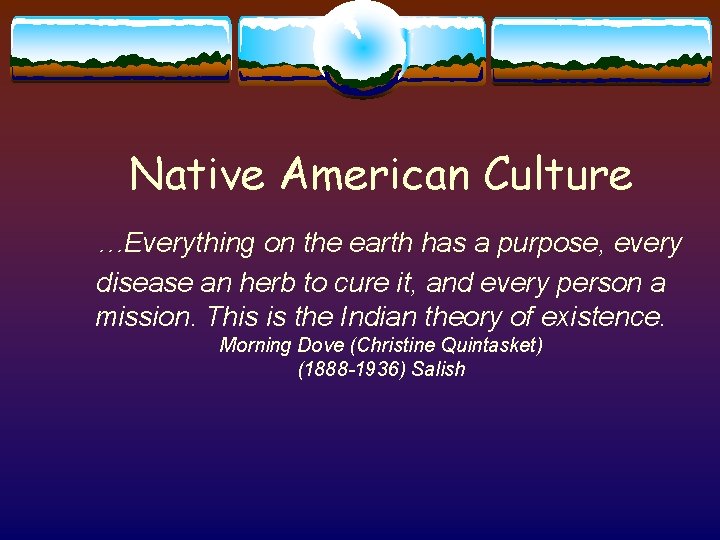 Native American Culture

…Everything on the earth has a purpose, every disease an herb to cure it, and every person a mission. This is the Indian theory of existence.
Morning Dove (Christine Quintasket)
(1888-1936) Salish